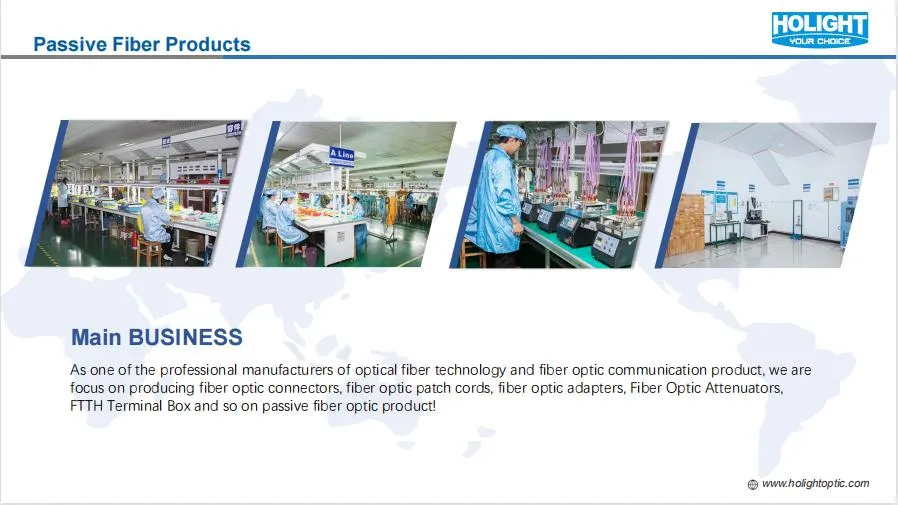 Passive Fiber Products

HOLIGHT
YOUR CHOICE

A Line

Main BUSINESS

As one of the professional manufacturers of optical fiber technology and fiber optic communication product, we are focus on producing fiber optic connectors, fiber optic patch cords, fiber optic adapters, Fiber Optic Attenuators, FTTH Terminal Box and so on passive fiber optic product!

www.holightoptic.com